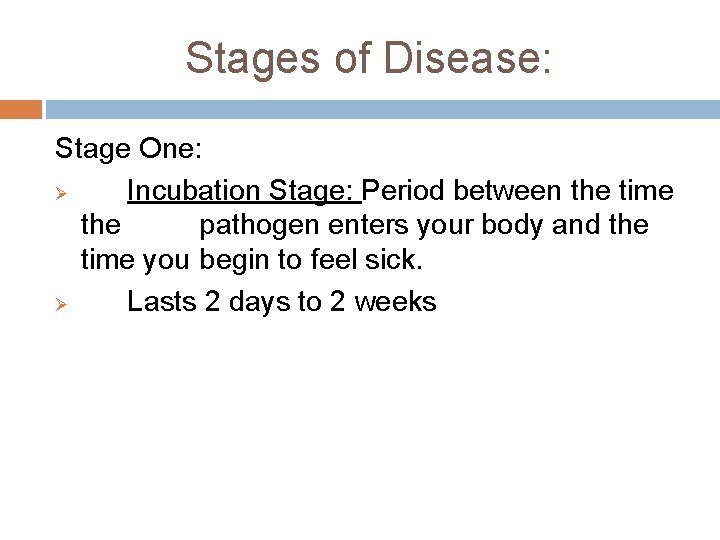 Stages of Disease:

Stage One:

➢ Incubation Stage: Period between the time the pathogen enters your body and the time you begin to feel sick.

➢ Lasts 2 days to 2 weeks